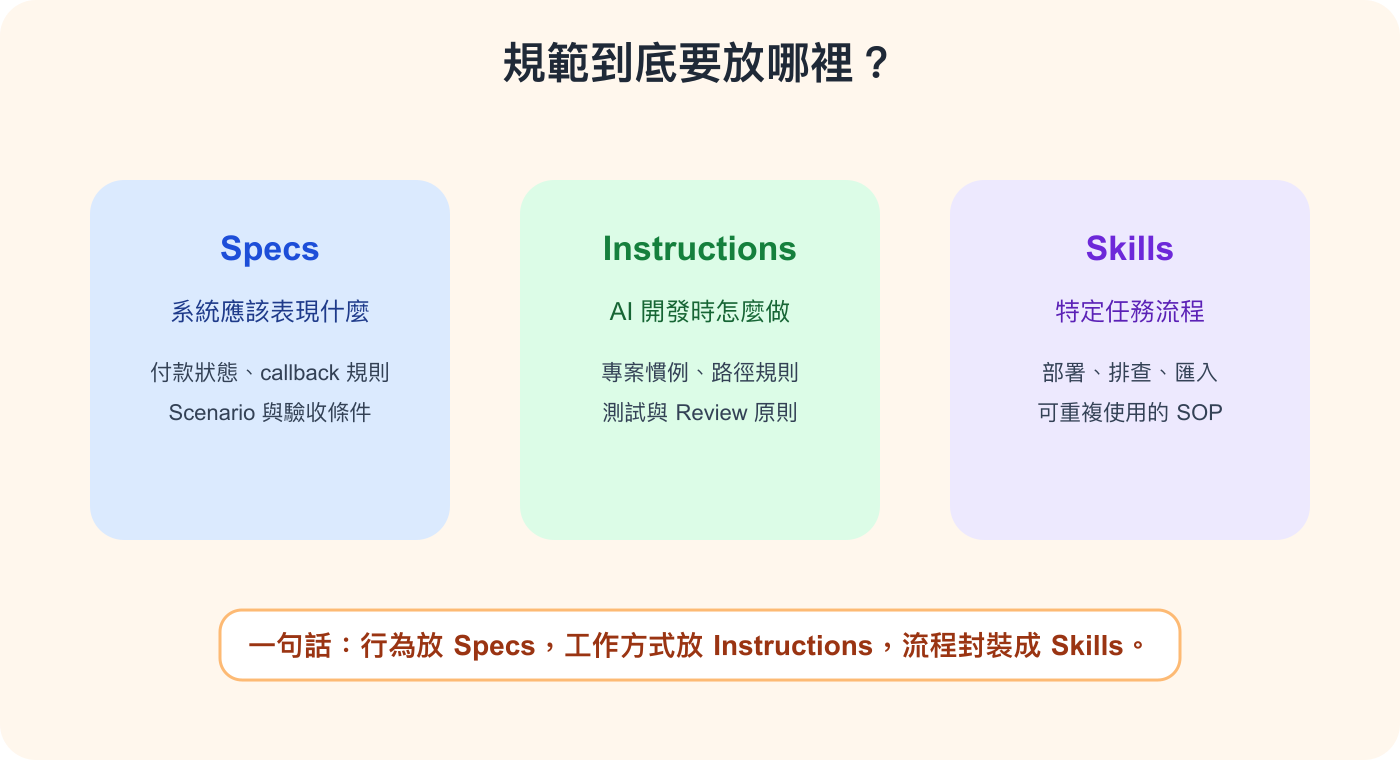 規範到底要放哪裡？

Specs

系統應該表現什麼

付款狀態、callback 規則
Scenario 與驗收條件

Instructions

AI 開發時怎麼做

專案慣例、路徑規則
測試與 Review 原則

Skills

特定任務流程

部署、排查、匯入
可重複使用的 SOP

一句話：行為放 Specs，工作方式放 Instructions，流程封裝成 Skills。